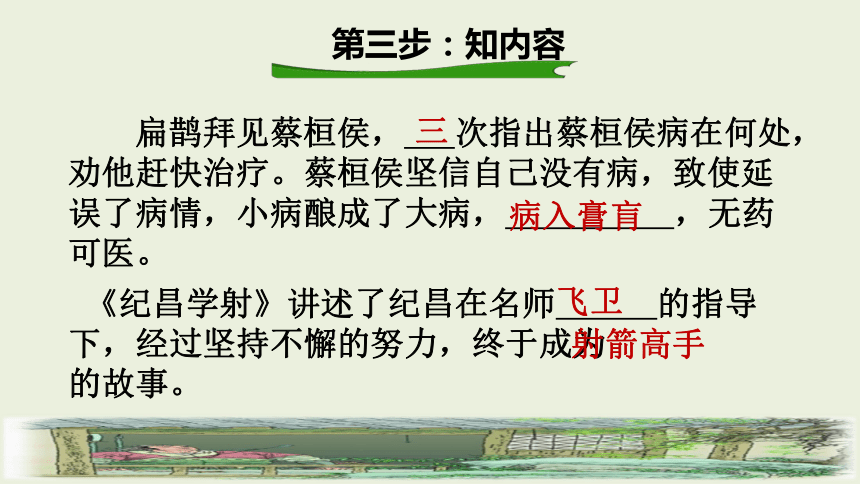 第三步：知内容

扁鹊拜见蔡桓侯，三次指出蔡桓侯病在何处，劝他赶快治疗。蔡桓侯坚信自己没有病，致使延误了病情，小病酿成了大病，病入膏肓，无药可医。

《纪昌学射》讲述了纪昌在名师飞卫的指导下，经过坚持不懈的努力，终于成为射箭高手的故事。